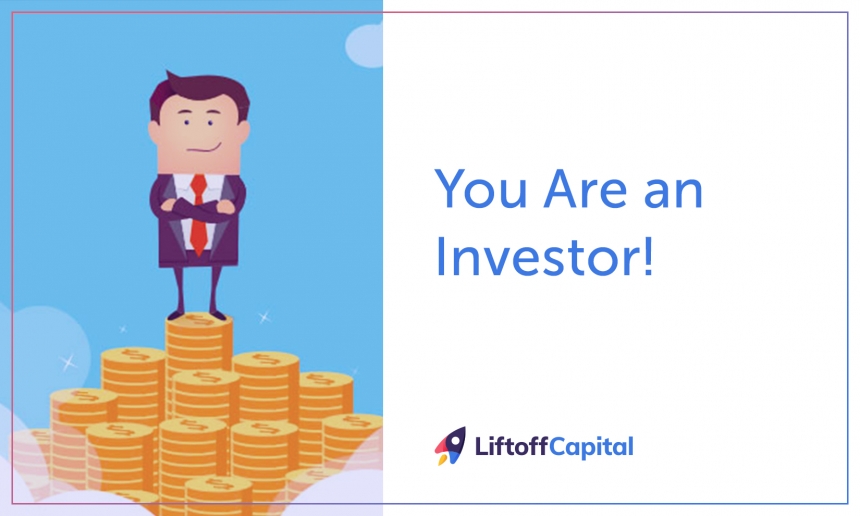 You Are an Investor!

LiftoffCapital